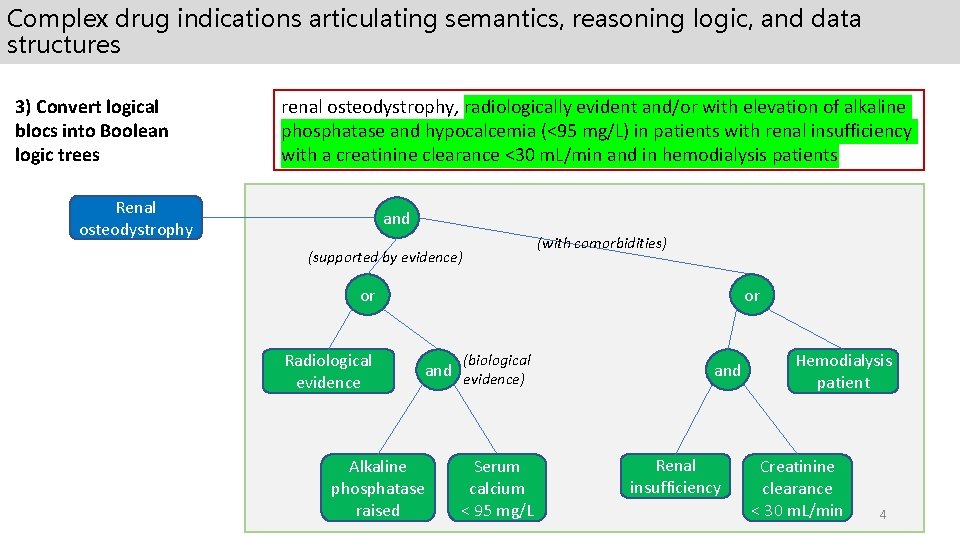 Complex drug indications articulating semantics, reasoning logic, and data structures

3) Convert logical blocs into Boolean logic trees

renal osteodystrophy, radiologically evident and/or with elevation of alkaline phosphatase and hypocalcemia (<95 mg/L) in patients with renal insufficiency with a creatinine clearance <30 mL/min and in hemodialysis patients

Renal osteodystrophy

and

(supported by evidence)

(with comorbidities)

or

or

Radiological evidence

and

(biological evidence)

and

Hemodialysis patient

Alkaline phosphatase raised

Serum calcium < 95 mg/L

Renal insufficiency

Creatinine clearance < 30 mL/min

4